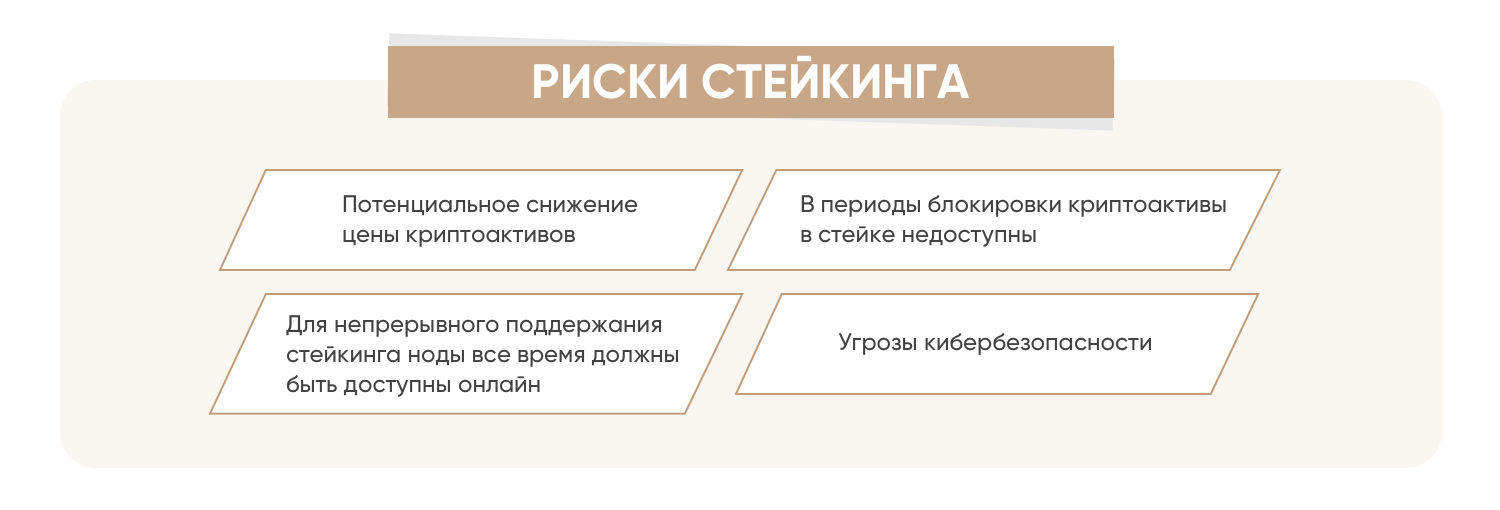 РИСКИ СТЕЙКИНГА

Потенциальное снижение цены криптоактивов

В периоды блокировки криптоактивы в стейке недоступны

Для непрерывного поддержания стейкинга ноды все время должны быть доступны онлайн

Угрозы кибербезопасности